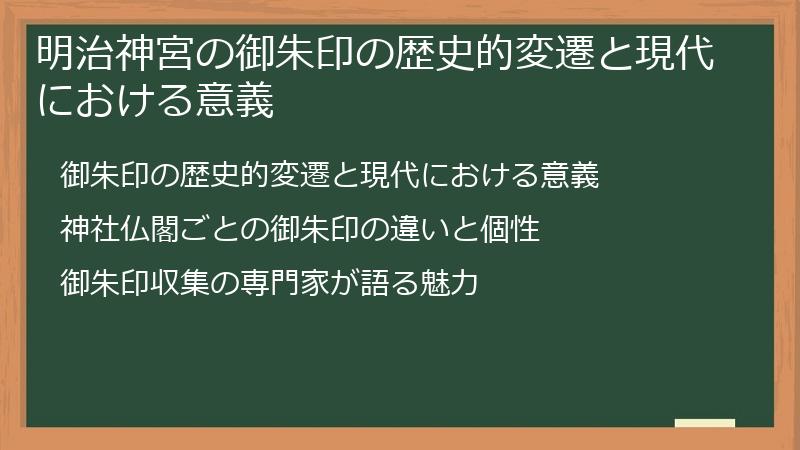 明治神宮の御朱印の歴史的変遷と現代における意義

御朱印の歴史的変遷と現代における意義

神社仏閣ごとの御朱印の違いと個性

御朱印収集の専門家が語る魅力